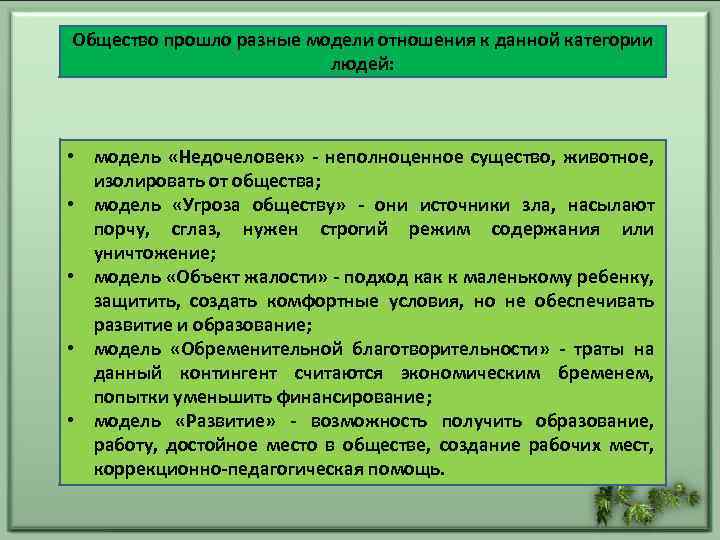 Общество прошло разные модели отношения к данной категории людей:

• модель «Недочеловек» - неполноценное существо, животное, изолировать от общества;
• модель «Угроза обществу» - они источники зла, насылают порчу, сглаз, нужен строгий режим содержания или уничтожение;
• модель «Объект жалости» - подход как к маленькому ребенку, защитить, создать комфортные условия, но не обеспечивать развитие и образование;
• модель «Обременительной благотворительности» - траты на данный контингент считаются экономическим бременем, попытки уменьшить финансирование;
• модель «Развитие» - возможность получить образование, работу, достойное место в обществе, создание рабочих мест, коррекционно-педагогическая помощь.